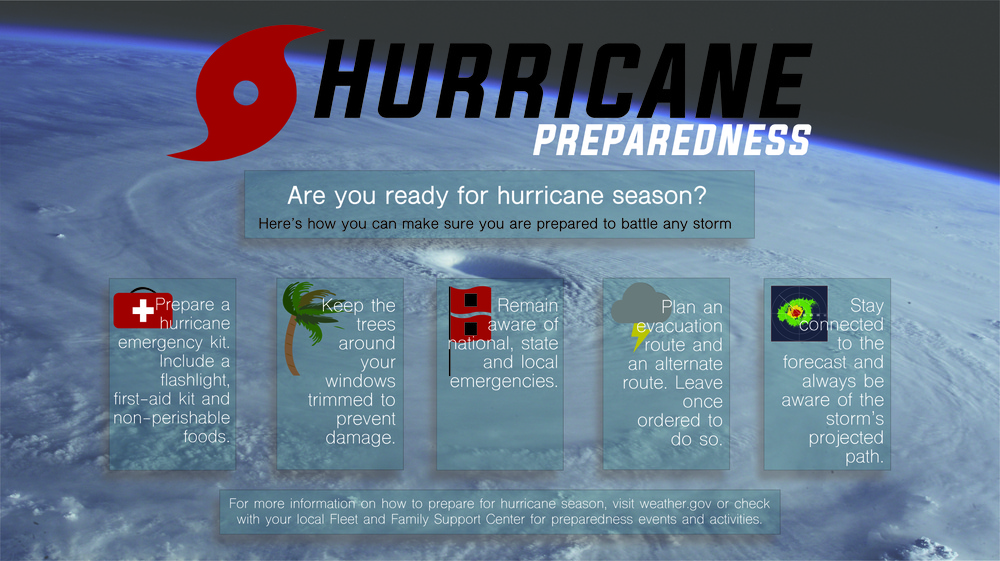 HURRICANE
PREPAREDNESS

Are you ready for hurricane season?
Here's how you can make sure you are prepared to battle any storm

Prepare a hurricane emergency kit. Include a flashlight, first-aid kit and non-perishable foods.

Keep the trees around your windows trimmed to prevent damage.

Remain aware of national, state and local emergencies.

Plan an evacuation route and an alternate route. Leave once ordered to do so.

Stay connected to the forecast and always be aware of the storm's projected path.

For more information on how to prepare for hurricane season, visit weather.gov or check with your local Fleet and Family Support Center for preparedness events and activities.